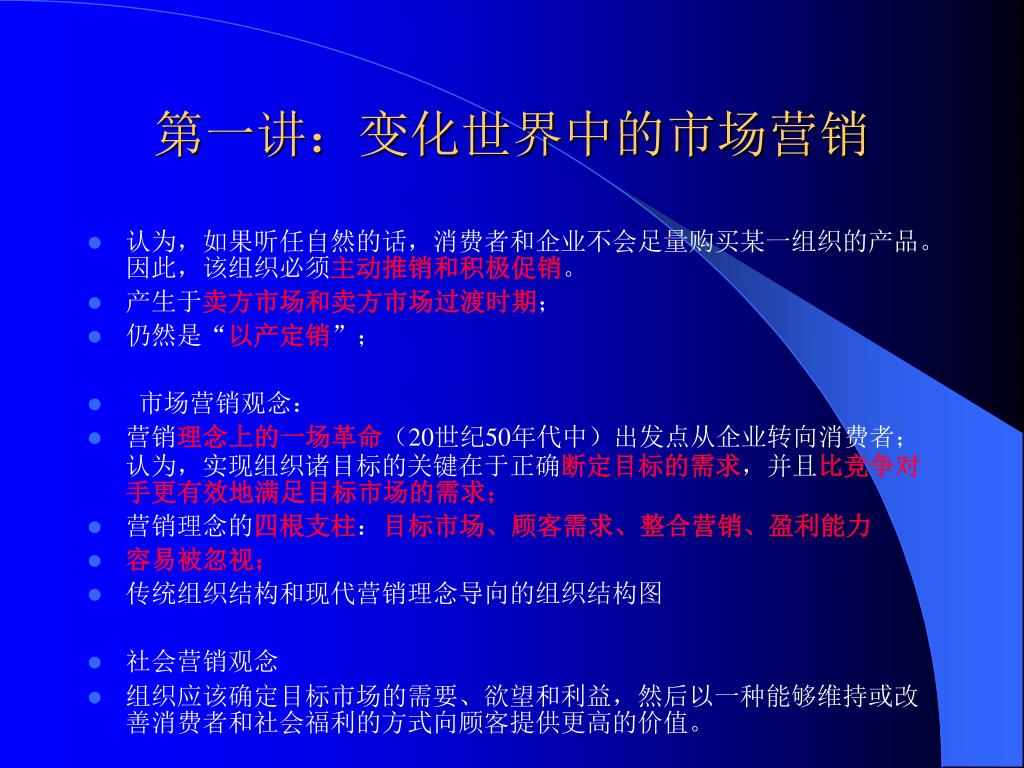 第一讲：变化世界中的市场营销

- 认为，如果听任自然的话，消费者和企业不会足量购买某一组织的产品。因此，该组织必须主动推销和积极促销。
- 产生于卖方市场和卖方市场过渡时期；
- 仍然是“以产定销”；

- 市场营销观念：
- 营销理念上的一场革命（20世纪50年代中）出发点从企业转向消费者；认为，实现组织诸目标的关键在于正确断定目标的需求，并且比竞争对手更有效地满足目标市场的需求；
- 营销理念的四根支柱：目标市场、顾客需求、整合营销、盈利能力
- 容易被忽视；
- 传统组织结构和现代营销理念导向的组织结构图

- 社会营销观念
- 组织应该确定目标市场的需要、欲望和利益，然后以一种能够维持或改善消费者和社会福利的方式向顾客提供更高的价值。